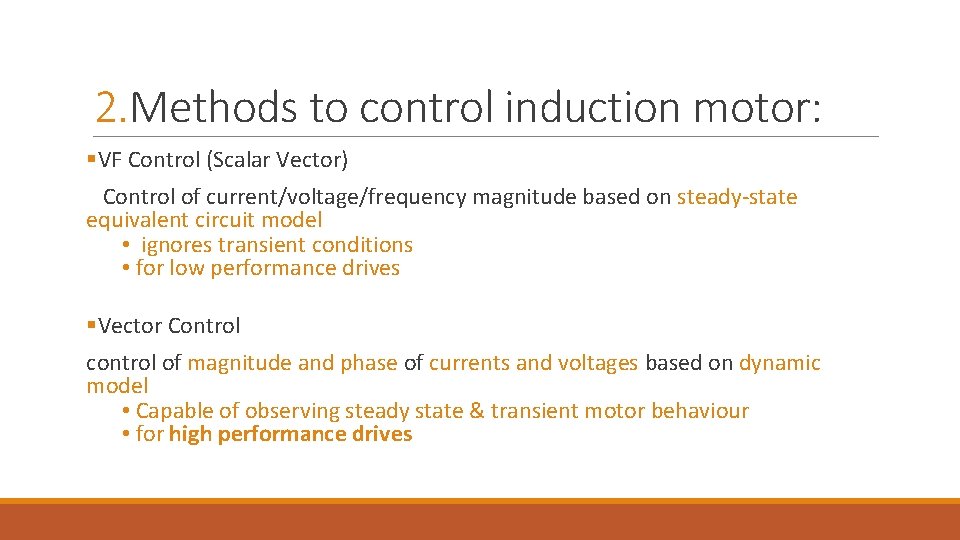 2.Methods to control induction motor:

▪VF Control (Scalar Vector)

Control of current/voltage/frequency magnitude based on steady-state equivalent circuit model
• ignores transient conditions
• for low performance drives

▪Vector Control

control of magnitude and phase of currents and voltages based on dynamic model
• Capable of observing steady state & transient motor behaviour
• for high performance drives